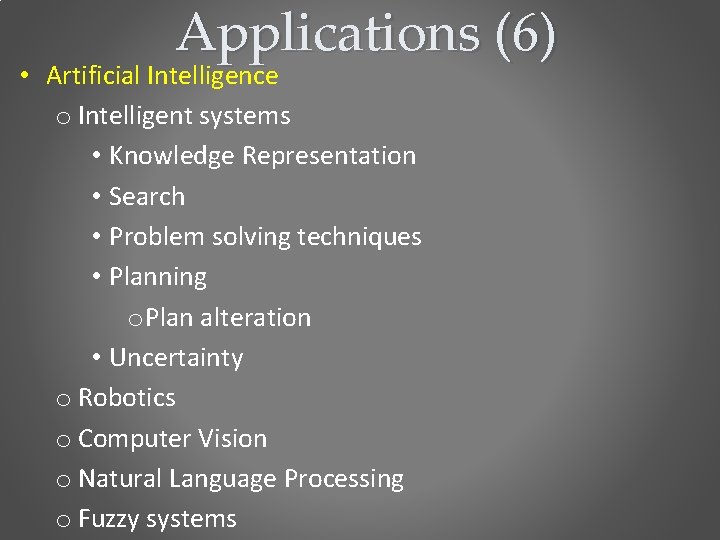 Applications (6)

• Artificial Intelligence
  o Intelligent systems
    • Knowledge Representation
    • Search
    • Problem solving techniques
    • Planning
      o Plan alteration
    • Uncertainty
  o Robotics
  o Computer Vision
  o Natural Language Processing
  o Fuzzy systems